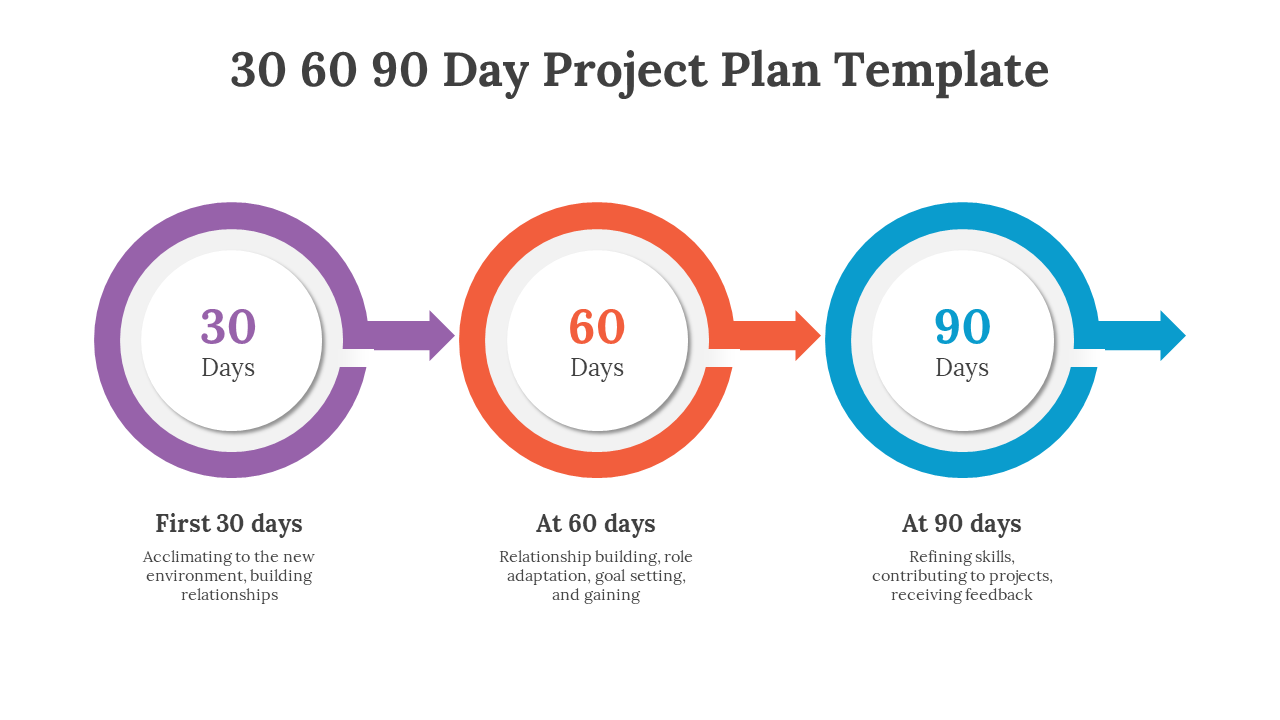 30 60 90 Day Project Plan Template

30
Days

60
Days

90
Days

First 30 days
Acclimating to the new environment, building relationships

At 60 days
Relationship building, role adaptation, goal setting, and gaining

At 90 days
Refining skills, contributing to projects, receiving feedback